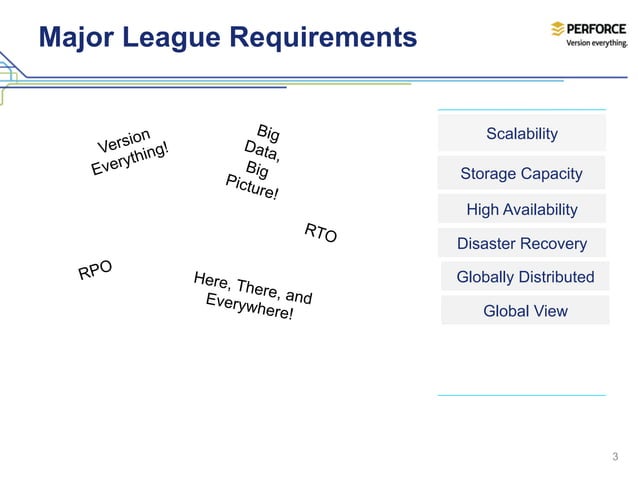 Major League Requirements

PERFORCE
Version everything.

Version Everything!

Big Data, Big Picture!

RTO

RPO

Here, There, and Everywhere!

Scalability

Storage Capacity

High Availability

Disaster Recovery

Globally Distributed

Global View

3